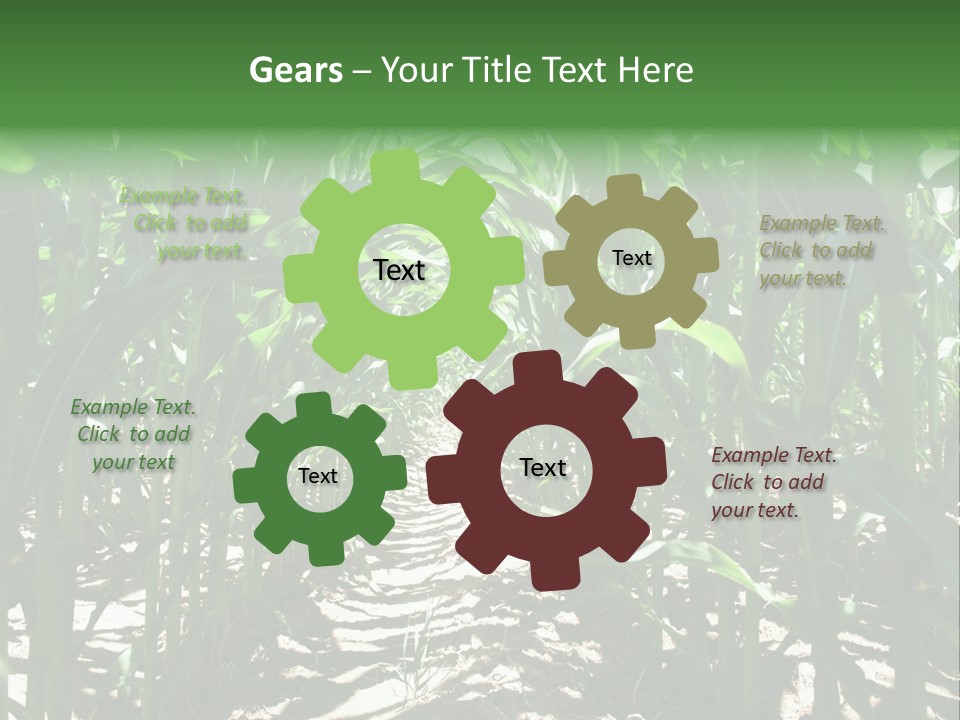 Gears – Your Title Text Here

Example Text. Click to add your text.

Text

Text

Example Text. Click to add your text.

Example Text. Click to add your text

Text

Text

Example Text. Click to add your text.